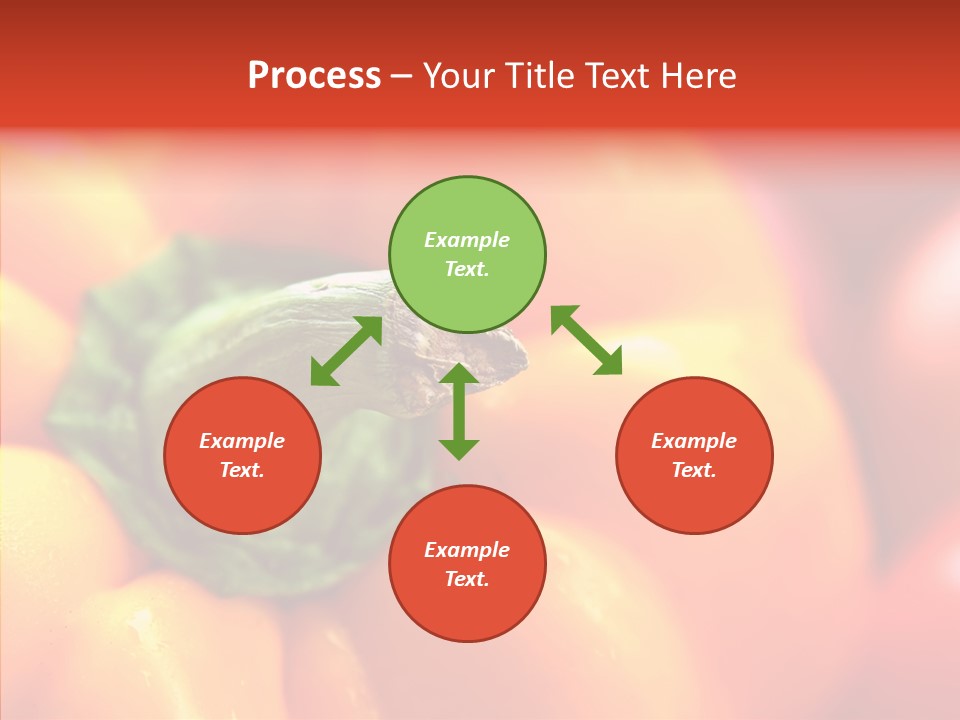 Process – Your Title Text Here

Example Text.

Example Text.

Example Text.

Example Text.